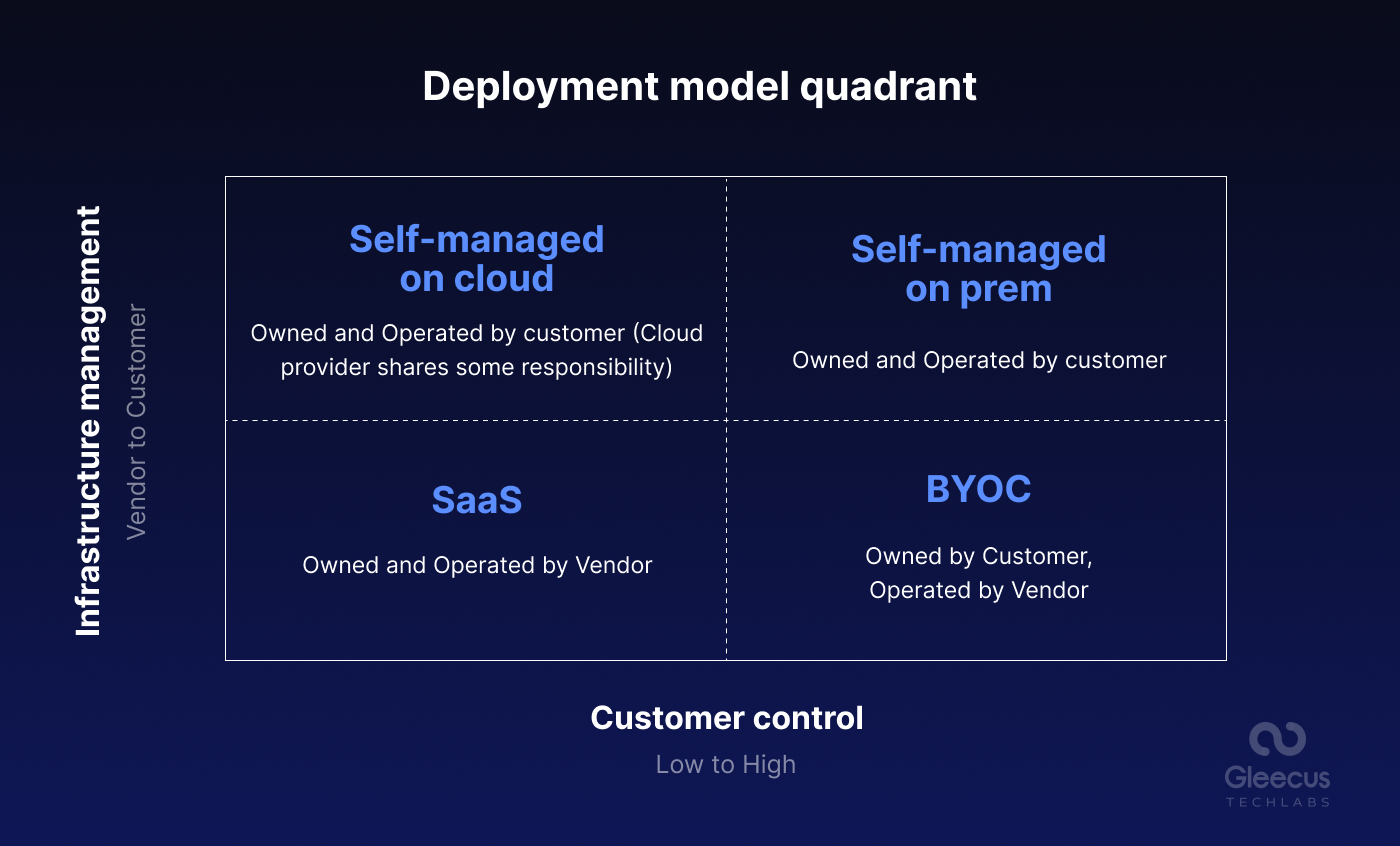 Deployment model quadrant

Infrastructure management
Vendor to Customer

Self-managed on cloud

Owned and Operated by customer (Cloud provider shares some responsibility)

Self-managed on prem

Owned and Operated by customer

SaaS

Owned and Operated by Vendor

BYOC

Owned by Customer, Operated by Vendor

Customer control
Low to High

Gleecus
TECHLABS